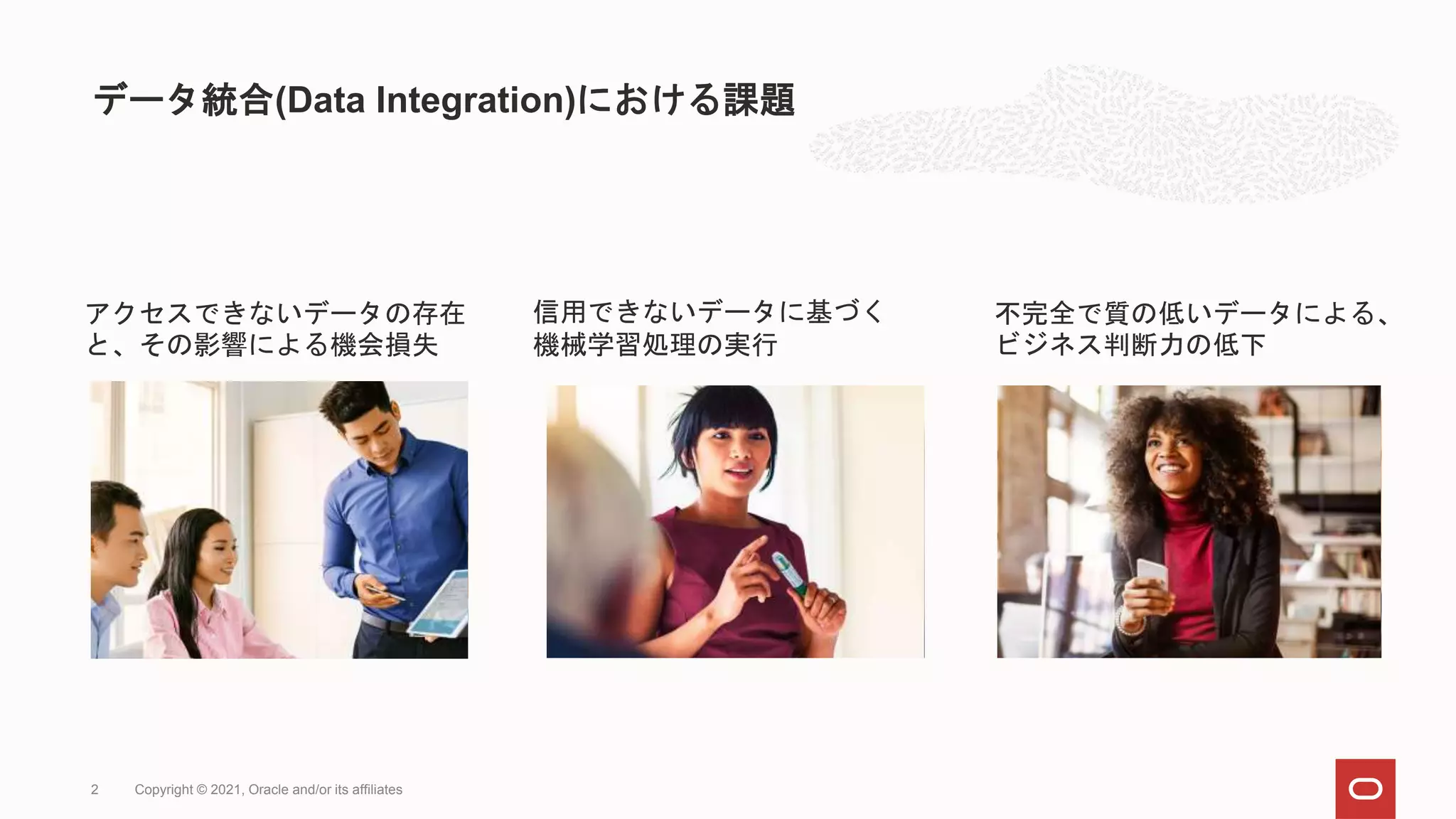 データ統合(Data Integration)における課題

アクセスできないデータの存在と、その影響による機会損失

信用できないデータに基づく機械学習処理の実行

不完全で質の低いデータによる、ビジネス判断力の低下

2 Copyright © 2021, Oracle and/or its affiliates